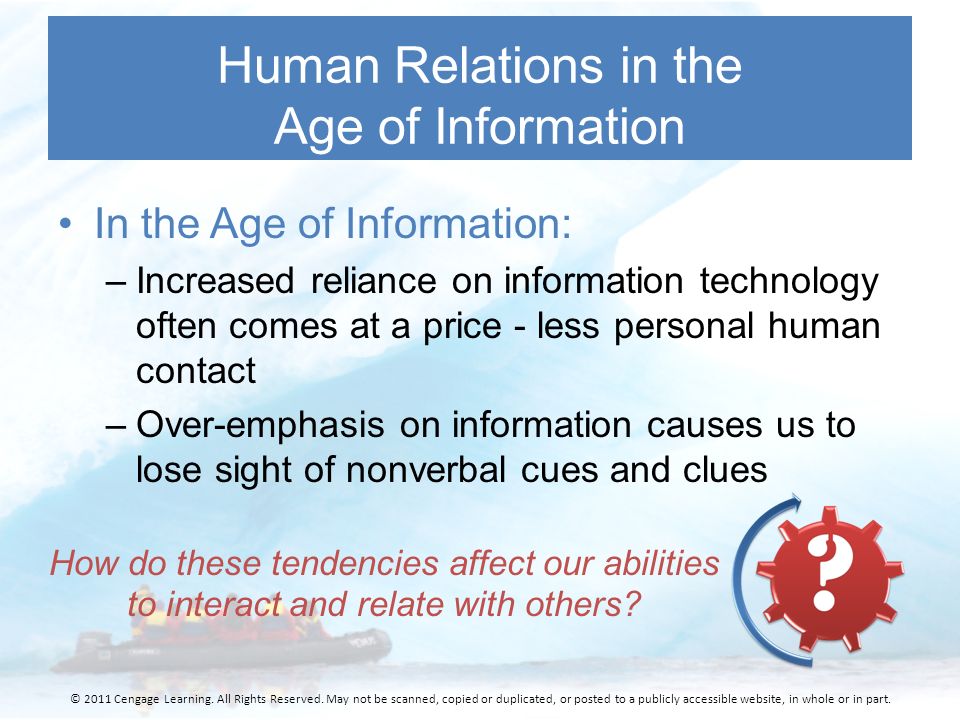 Human Relations in the Age of Information

• In the Age of Information:
– Increased reliance on information technology often comes at a price - less personal human contact
– Over-emphasis on information causes us to lose sight of nonverbal cues and clues

How do these tendencies affect our abilities to interact and relate with others?

?

© 2011 Cengage Learning. All Rights Reserved. May not be scanned, copied or duplicated, or posted to a publicly accessible website, in whole or in part.